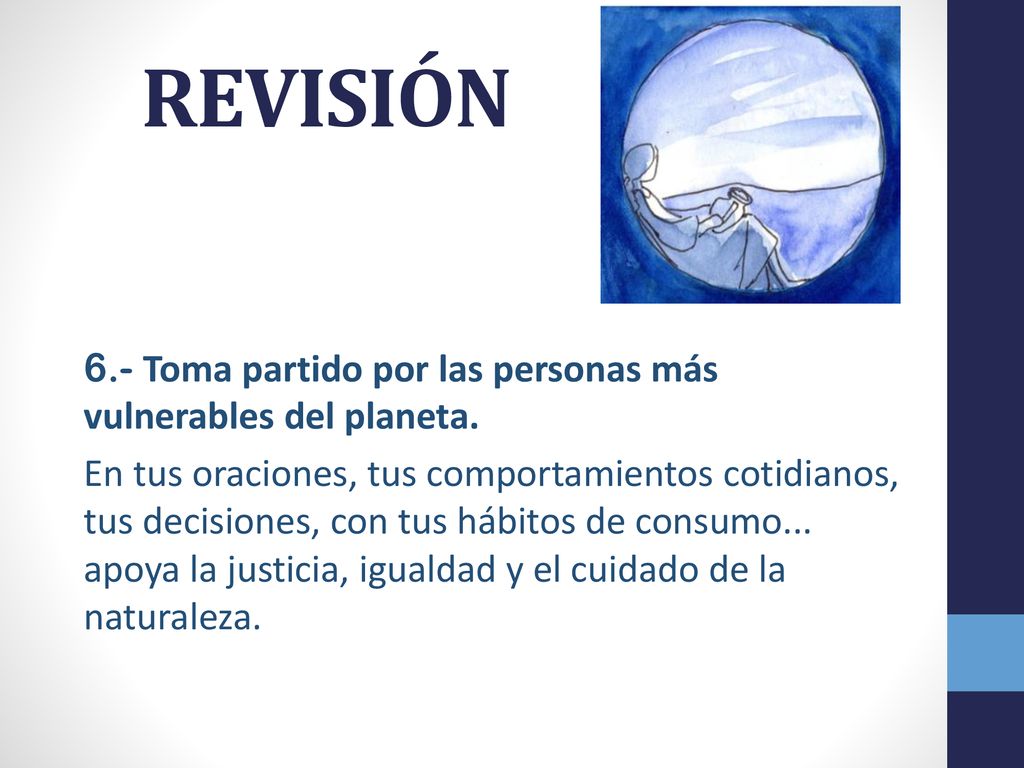 REVISIÓN

6.- Toma partido por las personas más vulnerables del planeta.

En tus oraciones, tus comportamientos cotidianos, tus decisiones, con tus hábitos de consumo... apoya la justicia, igualdad y el cuidado de la naturaleza.